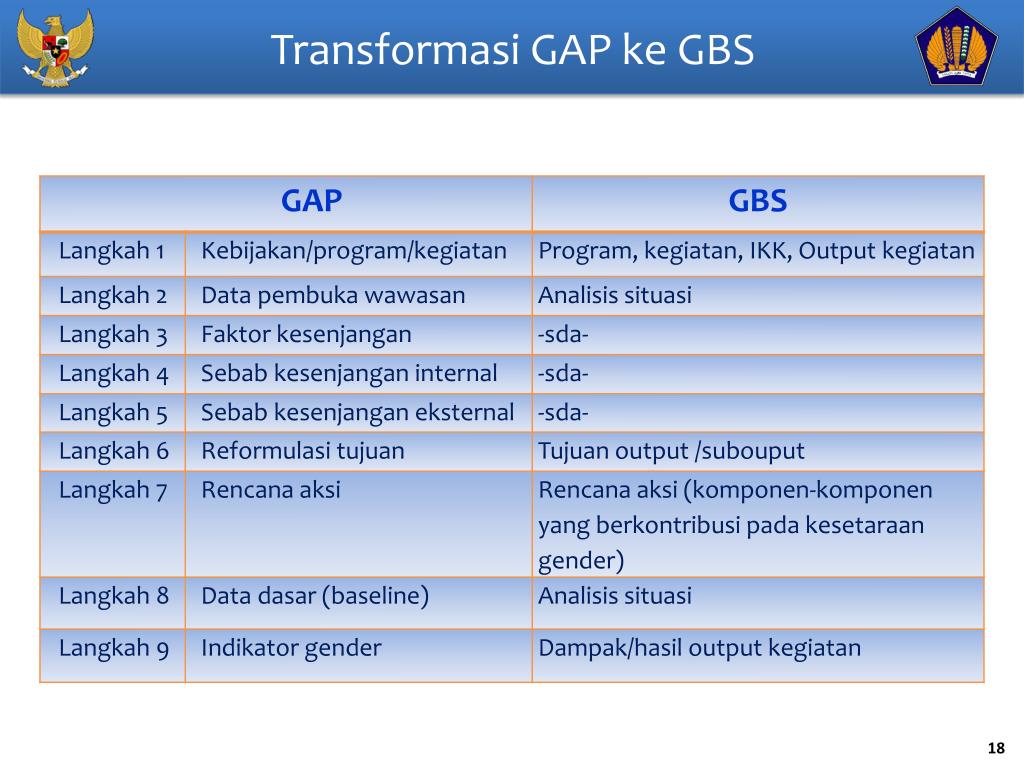 Transformasi GAP ke GBS

| GAP | | GBS |
|---|---|---|
| Langkah 1 | Kebijakan/program/kegiatan | Program, kegiatan, IKK, Output kegiatan |
| Langkah 2 | Data pembuka wawasan | Analisis situasi |
| Langkah 3 | Faktor kesenjangan | -sda- |
| Langkah 4 | Sebab kesenjangan internal | -sda- |
| Langkah 5 | Sebab kesenjangan eksternal | -sda- |
| Langkah 6 | Reformulasi tujuan | Tujuan output /subouput |
| Langkah 7 | Rencana aksi | Rencana aksi (komponen-komponen yang berkontribusi pada kesetaraan gender) |
| Langkah 8 | Data dasar (baseline) | Analisis situasi |
| Langkah 9 | Indikator gender | Dampak/hasil output kegiatan |

18